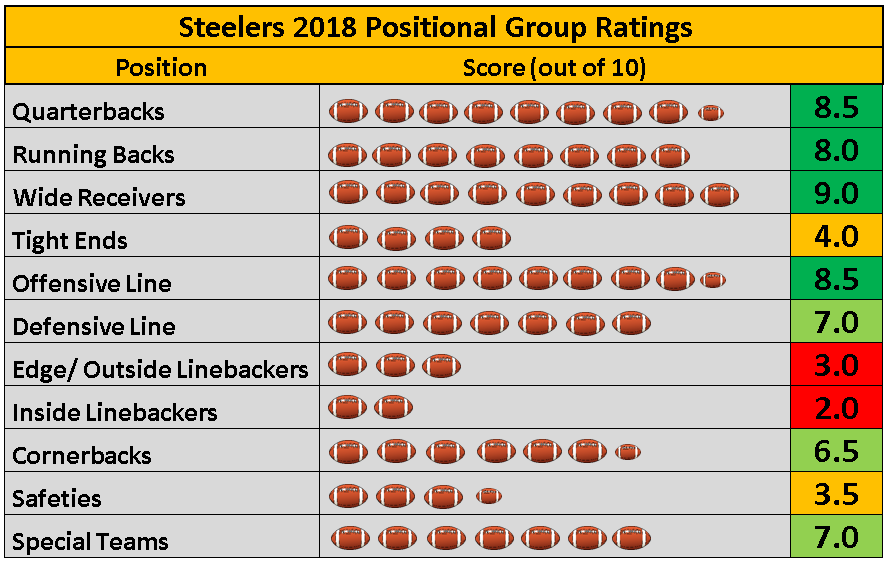 Steelers 2018 Positional Group Ratings

| Position | Score (out of 10) | |
|---|---|---|
| Quarterbacks | | 8.5 |
| Running Backs | | 8.0 |
| Wide Receivers | | 9.0 |
| Tight Ends | | 4.0 |
| Offensive Line | | 8.5 |
| Defensive Line | | 7.0 |
| Edge/ Outside Linebackers | | 3.0 |
| Inside Linebackers | | 2.0 |
| Cornerbacks | | 6.5 |
| Safeties | | 3.5 |
| Special Teams | | 7.0 |